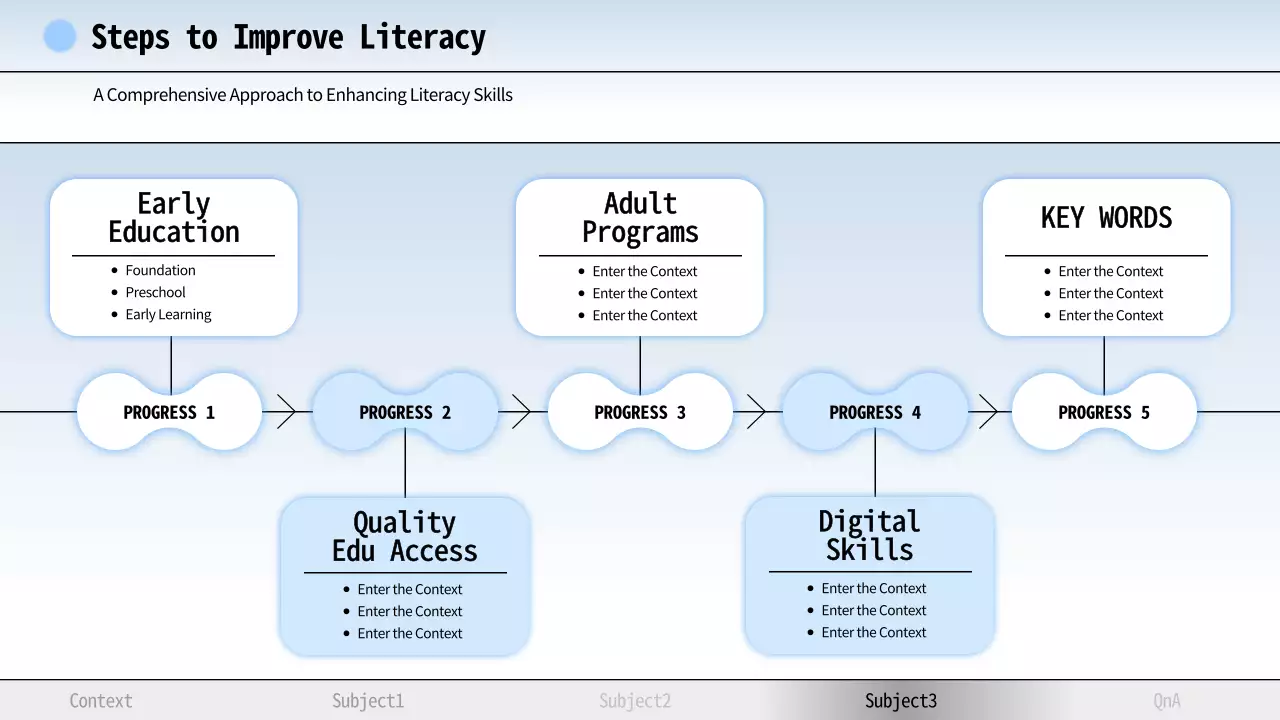 Steps to Improve Literacy

A Comprehensive Approach to Enhancing Literacy Skills

Early Education
- Foundation
- Preschool
- Early Learning

Adult Programs
- Enter the Context
- Enter the Context
- Enter the Context

KEY WORDS
- Enter the Context
- Enter the Context
- Enter the Context

PROGRESS 1

PROGRESS 2

PROGRESS 3

PROGRESS 4

PROGRESS 5

Quality Edu Access
- Enter the Context
- Enter the Context
- Enter the Context

Digital Skills
- Enter the Context
- Enter the Context
- Enter the Context

Context Subject1 Subject2 Subject3 QnA